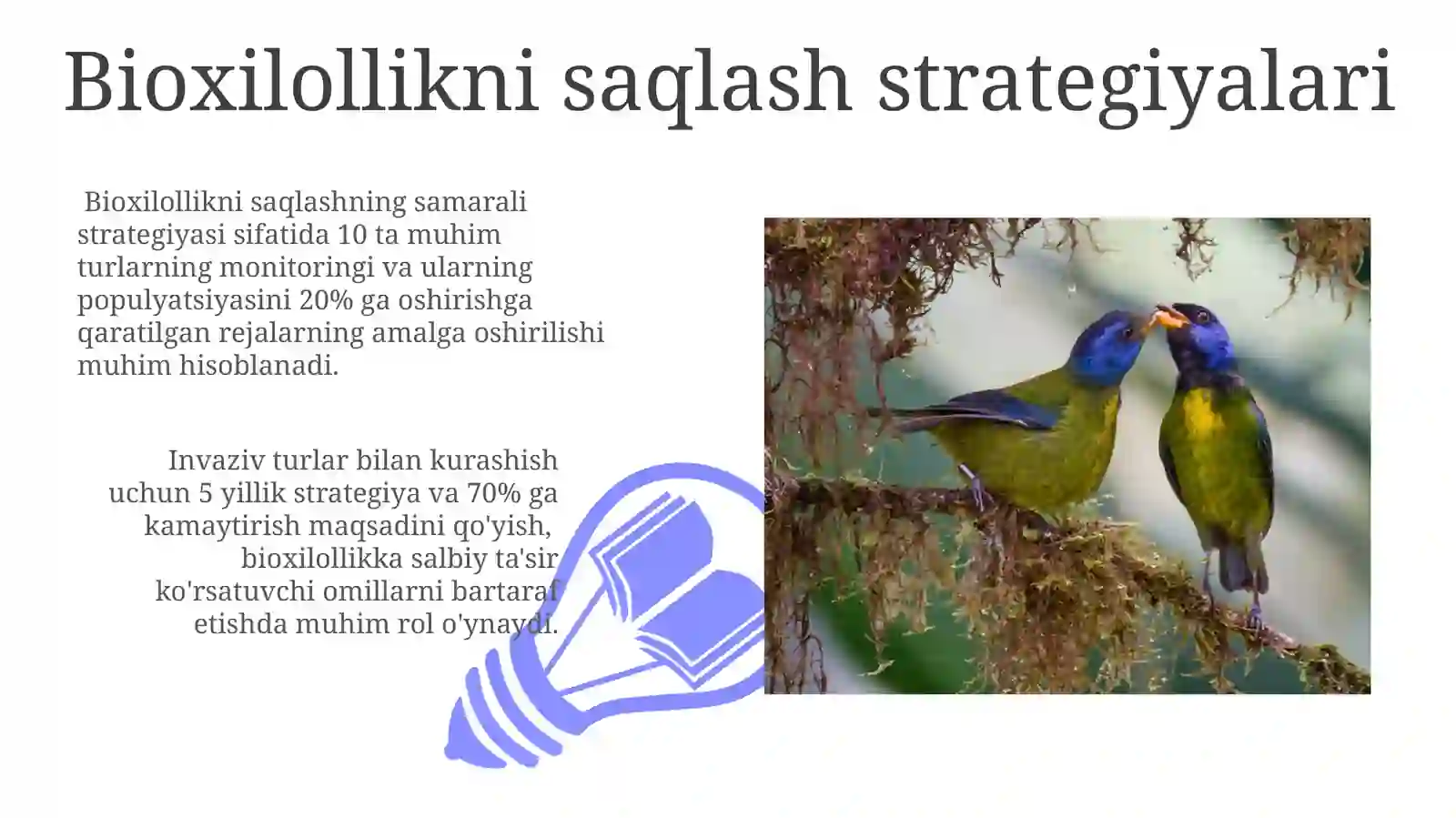 Bioxilollikni saqlash strategiyalari

Bioxilollikni saqlashning samarali strategiyasi sifatida 10 ta muhim turlarning monitoringi va ularning populyatsiyasini 20% ga oshirishga qaratilgan rejalarning amalga oshirilishi muhim hisoblanadi.

Invaziv turlar bilan kurashish uchun 5 yillik strategiya va 70% ga kamaytirish maqsadini qo'yish, bioxilollikka salbiy ta'sir ko'rsatuvchi omillarni bartaraf etishda muhim rol o'ynaydi.